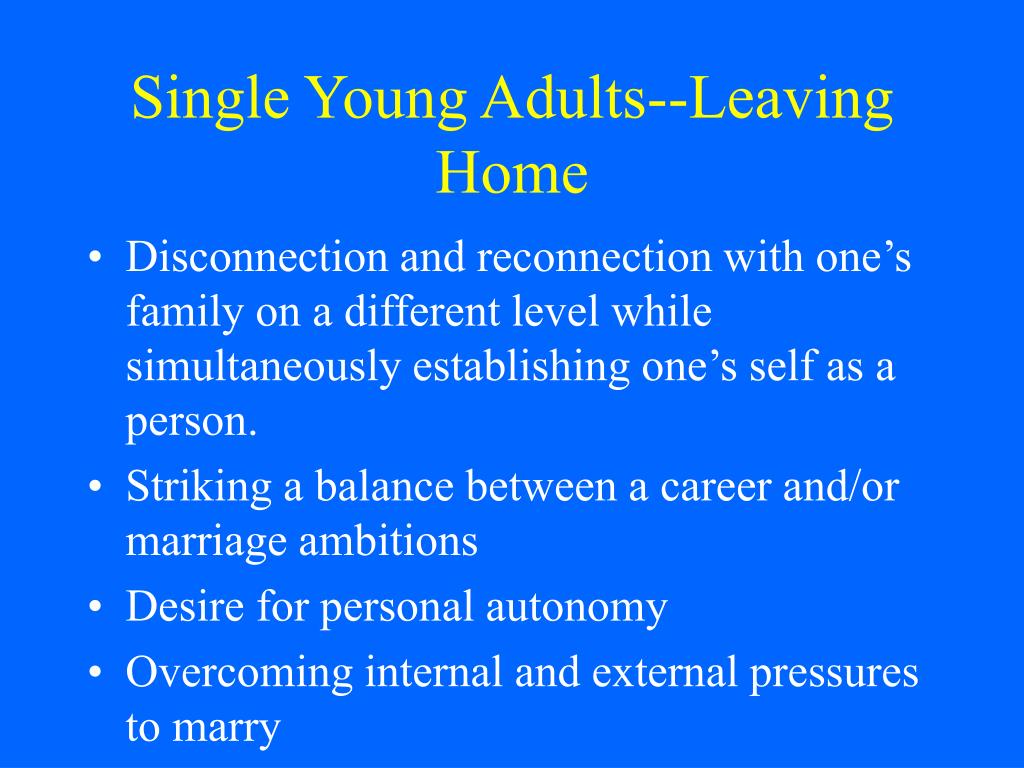 Single Young Adults--Leaving Home

• Disconnection and reconnection with one’s family on a different level while simultaneously establishing one’s self as a person.
• Striking a balance between a career and/or marriage ambitions
• Desire for personal autonomy
• Overcoming internal and external pressures to marry